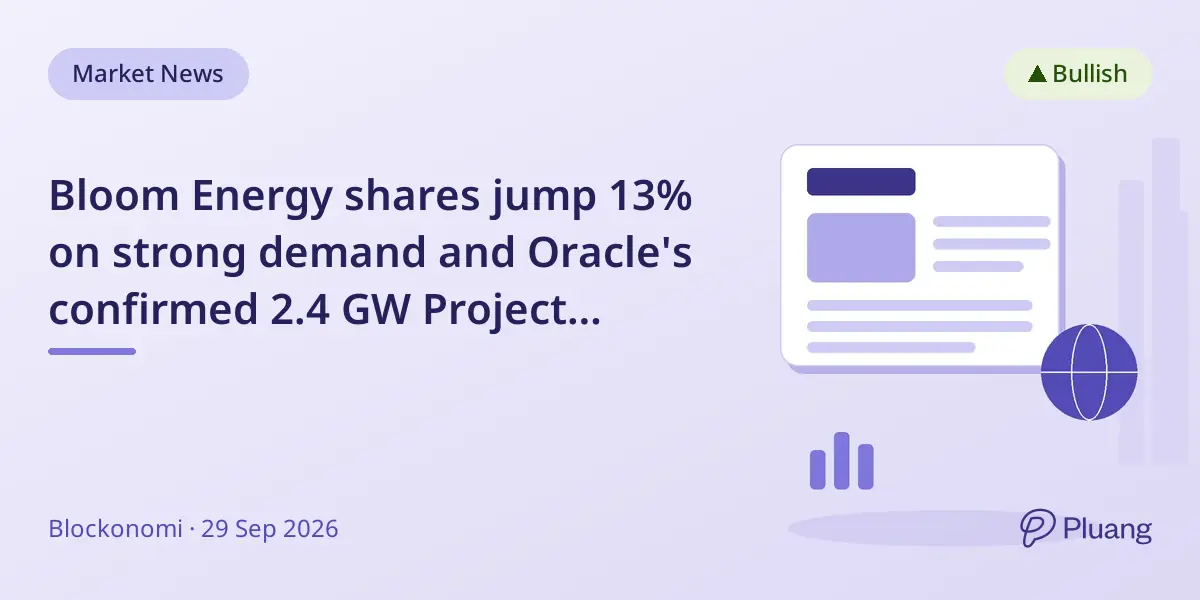 Market News

▲ Bullish

Bloom Energy shares jump 13% on strong demand and Oracle's confirmed 2.4 GW Project...

Blockonomi · 29 Sep 2026

Pluang